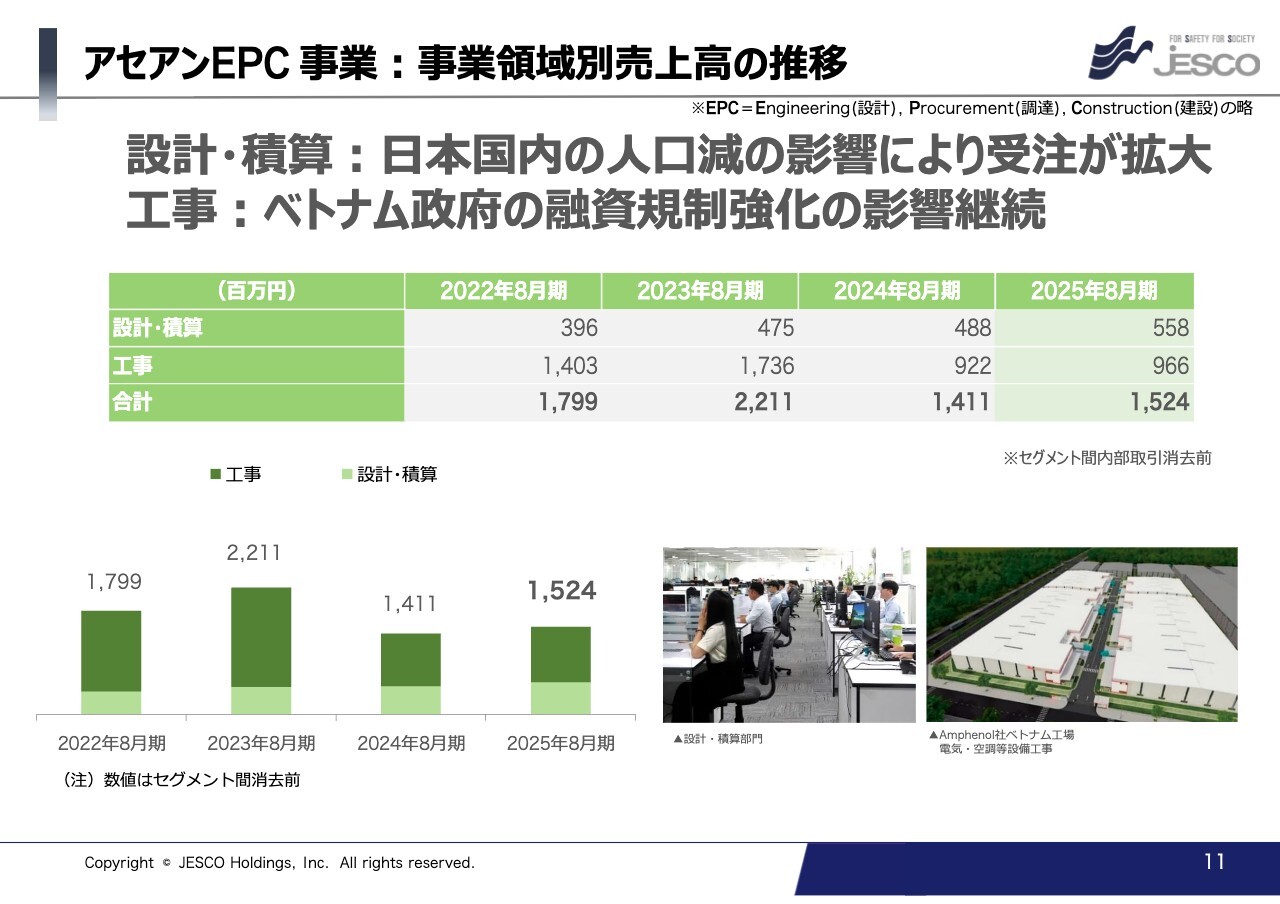 アセアンEPC 事業：事業領域別売上高の推移

FOR SAFETY FOR SOCIETY
JESCO

※EPC＝Engineering(設計), Procurement(調達), Construction(建設)の略

設計・積算：日本国内の人口減の影響により受注が拡大
工事：ベトナム政府の融資規制強化の影響継続

| (百万円) | 2022年8月期 | 2023年8月期 | 2024年8月期 | 2025年8月期 |
|---|---|---|---|---|
| 設計・積算 | 396 | 475 | 488 | 558 |
| 工事 | 1,403 | 1,736 | 922 | 966 |
| 合計 | 1,799 | 2,211 | 1,411 | 1,524 |

※セグメント間内部取引消去前

■工事 ■設計・積算

1,799
2,211
1,411
1,524

2022年8月期 2023年8月期 2024年8月期 2025年8月期

（注）数値はセグメント間消去前

▲設計・積算部門

▲Amphenol社ベトナム工場 電気・空調等設備工事

Copyright © JESCO Holdings, Inc. All rights reserved.

11